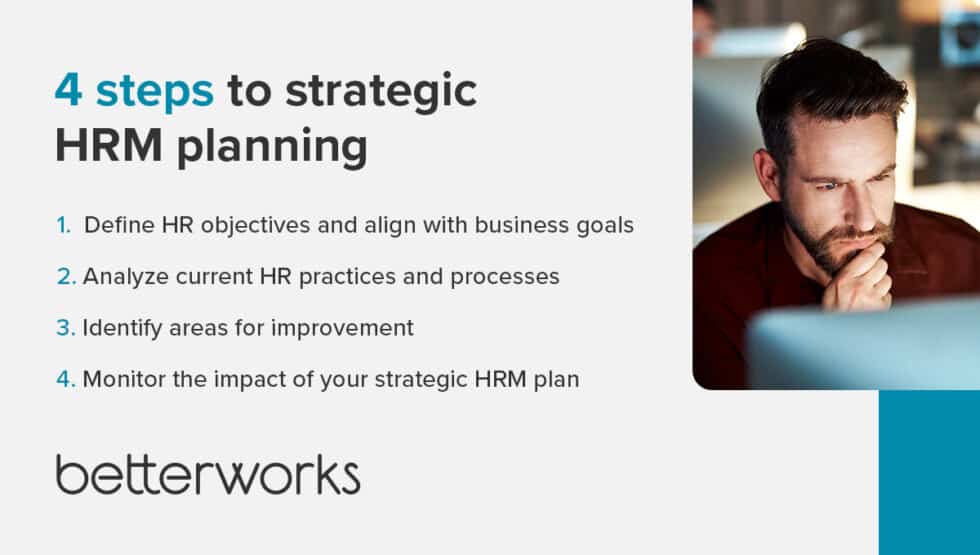 4 steps to strategic HRM planning

1. Define HR objectives and align with business goals

2. Analyze current HR practices and processes

3. Identify areas for improvement

4. Monitor the impact of your strategic HRM plan

betterworks